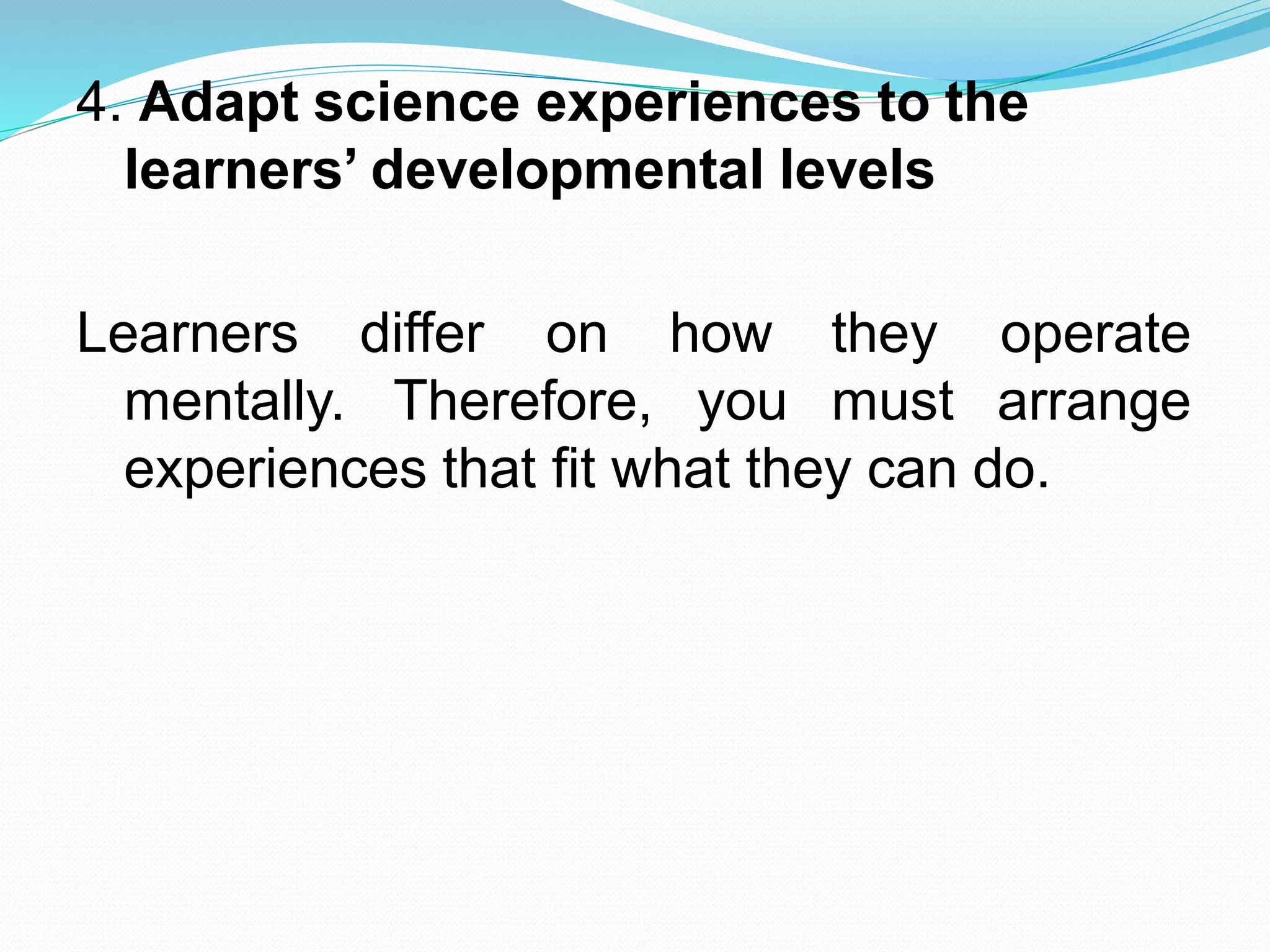 4. Adapt science experiences to the learners’ developmental levels

Learners differ on how they operate mentally. Therefore, you must arrange experiences that fit what they can do.